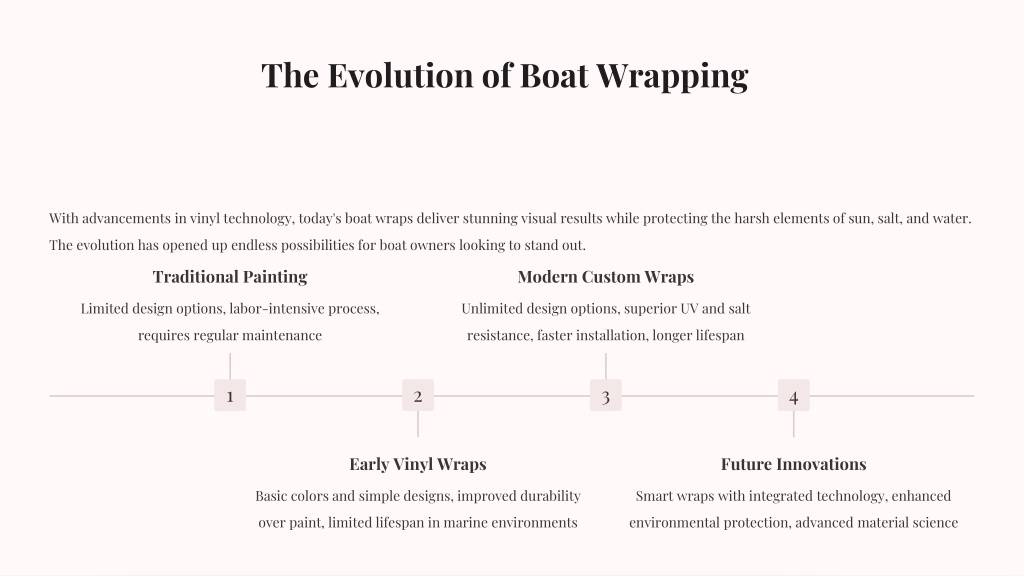 The Evolution of Boat Wrapping

With advancements in vinyl technology, today's boat wraps deliver stunning visual results while protecting the harsh elements of sun, salt, and water. The evolution has opened up endless possibilities for boat owners looking to stand out.

Traditional Painting

Limited design options, labor-intensive process, requires regular maintenance

Modern Custom Wraps

Unlimited design options, superior UV and salt resistance, faster installation, longer lifespan

1

2

3

4

Early Vinyl Wraps

Basic colors and simple designs, improved durability over paint, limited lifespan in marine environments

Future Innovations

Smart wraps with integrated technology, enhanced environmental protection, advanced material science